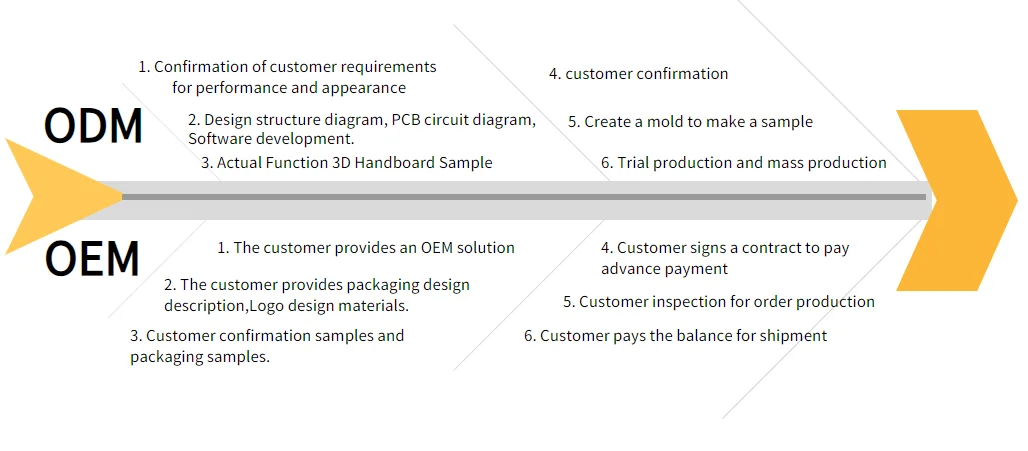 ODM

1. Confirmation of customer requirements for performance and appearance

2. Design structure diagram, PCB circuit diagram, Software development.

3. Actual Function 3D Handboard Sample

4. customer confirmation

5. Create a mold to make a sample

6. Trial production and mass production

OEM

1. The customer provides an OEM solution

2. The customer provides packaging design description,Logo design materials.

3. Customer confirmation samples and packaging samples.

4. Customer signs a contract to pay advance payment

5. Customer inspection for order production

6. Customer pays the balance for shipment